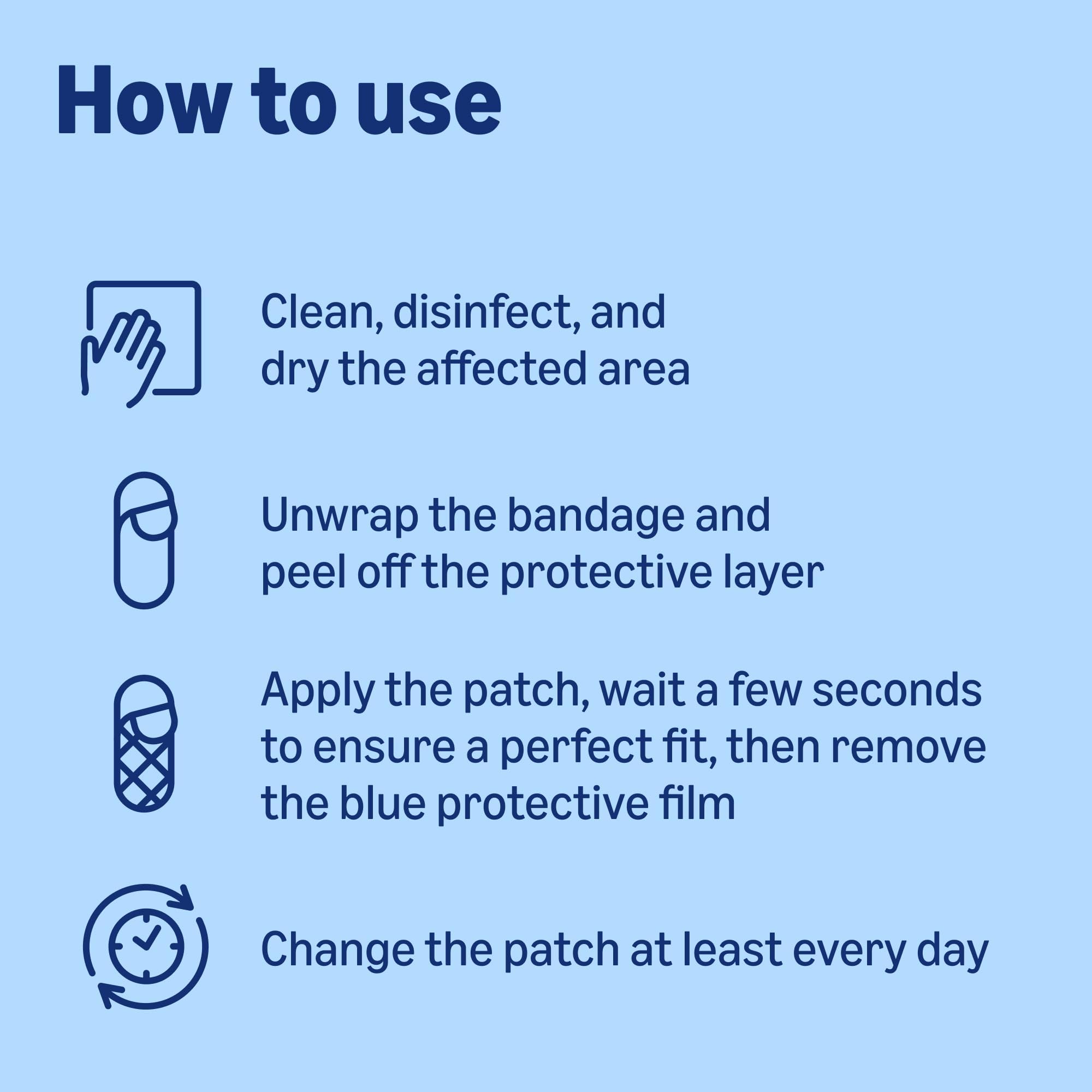 How to use

Clean, disinfect, and dry the affected area

Unwrap the bandage and peel off the protective layer

Apply the patch, wait a few seconds to ensure a perfect fit, then remove the blue protective film

Change the patch at least every day